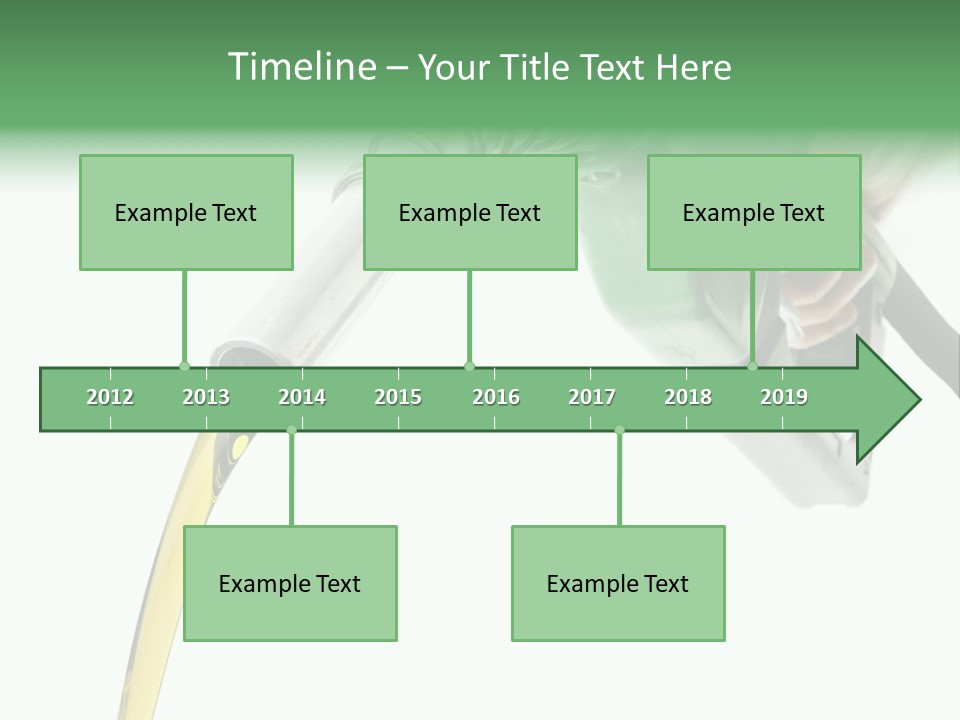 Timeline – Your Title Text Here

Example Text

Example Text

Example Text

2012 2013 2014 2015 2016 2017 2018 2019

Example Text

Example Text